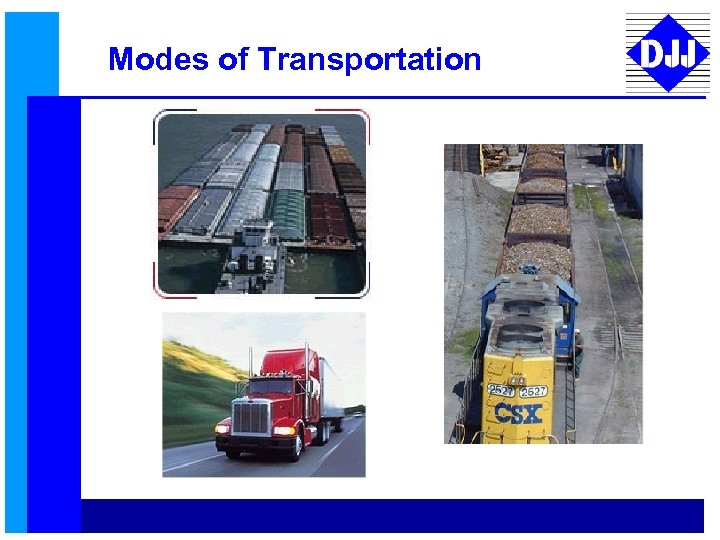 Modes of Transportation

DJJ

2527 2527

CSX